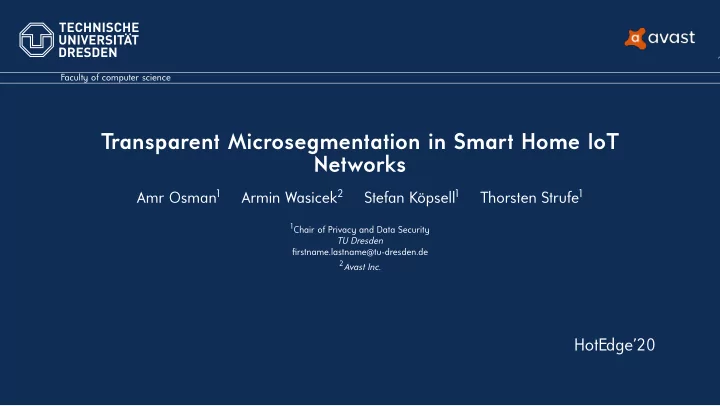 TECHNISCHE UNIVERSITÄT DRESDEN

avast

Faculty of computer science

Transparent Microsegmentation in Smart Home IoT Networks

Amr Osman$^1$ Armin Wasicek$^2$ Stefan Köpsell$^1$ Thorsten Strufe$^1$

$^1$Chair of Privacy and Data Security
TU Dresden
firstname.lastname@tu-dresden.de
$^2$Avast Inc.

HotEdge'20